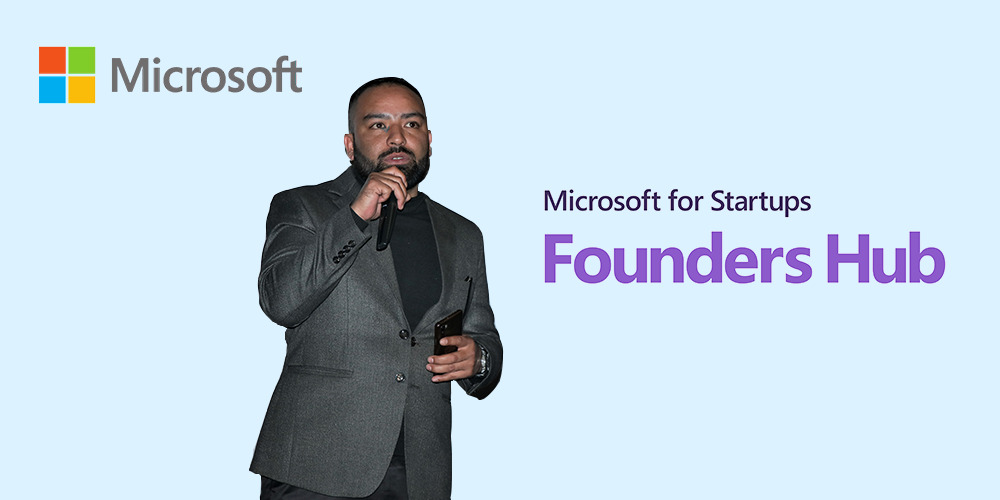 Microsoft

Microsoft for Startups
Founders Hub